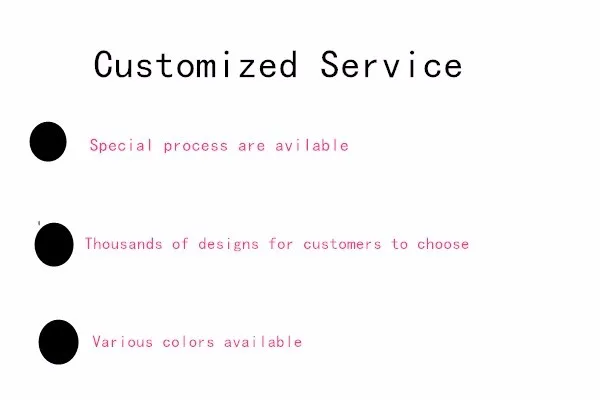 Customized Service

Special process are avilable

Thousands of designs for customers to choose

Various colors available